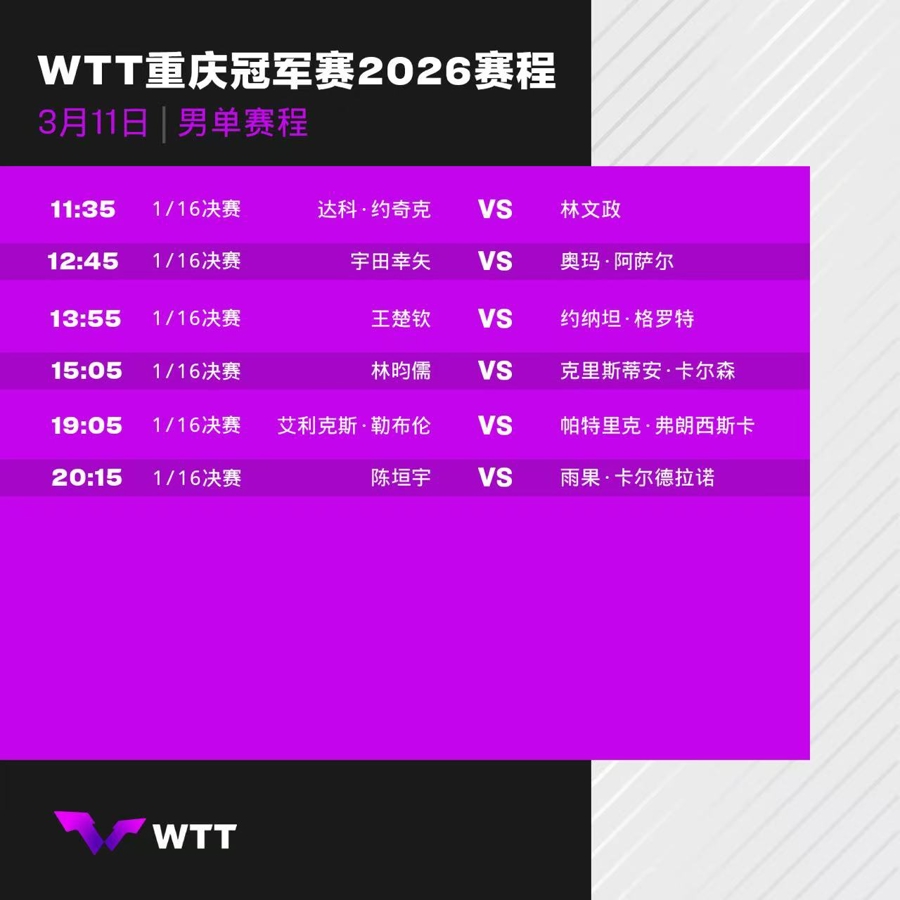 WTT重庆冠军赛2026赛程
3月11日 | 男单赛程

| 11:35 | 1/16决赛 | 达科·约奇克 | VS | 林文政 |
|---|---|---|---|---|
| 12:45 | 1/16决赛 | 宇田幸矢 | VS | 奥玛·阿萨尔 |
| 13:55 | 1/16决赛 | 王楚钦 | VS | 约纳坦·格罗特 |
| 15:05 | 1/16决赛 | 林昀儒 | VS | 克里斯蒂安·卡尔森 |
| 19:05 | 1/16决赛 | 艾利克斯·勒布伦 | VS | 帕特里克·弗朗西斯卡 |
| 20:15 | 1/16决赛 | 陈垣宇 | VS | 雨果·卡尔德拉诺 |

WTT